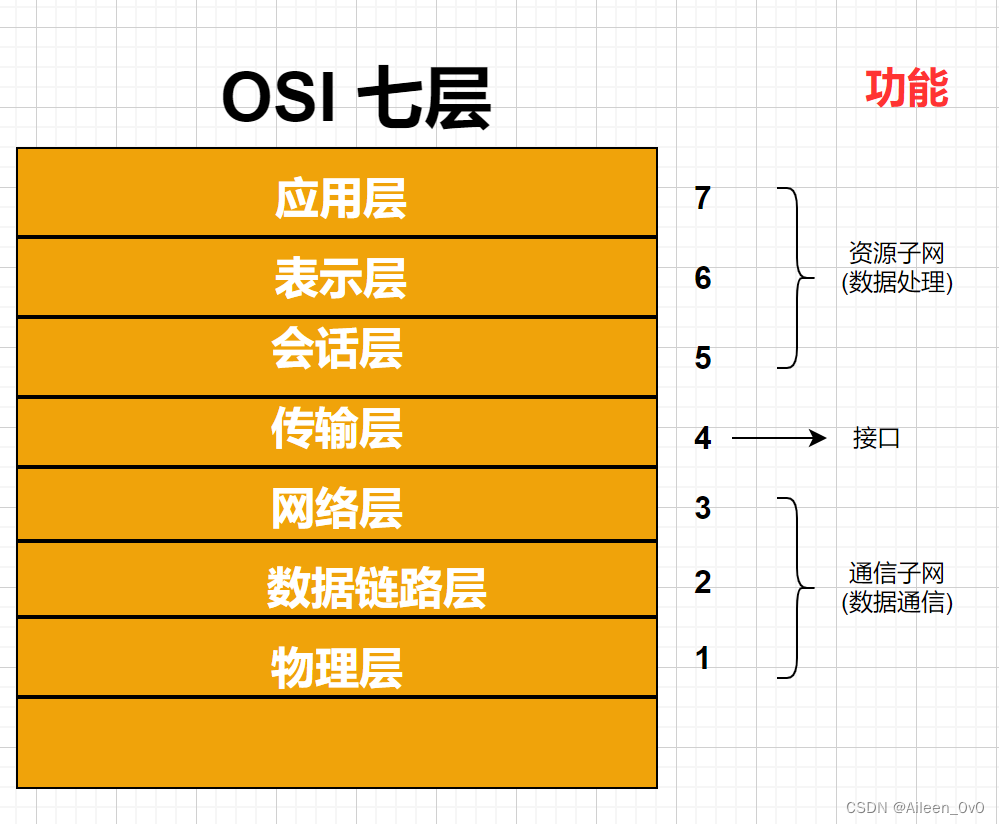 OSI 七层

功能

应用层
表示层
会话层
传输层
网络层
数据链路层
物理层

7
6
5
4
3
2
1

资源子网
(数据处理)

接口

通信子网
(数据通信)

CSDN @Aileen_0v0